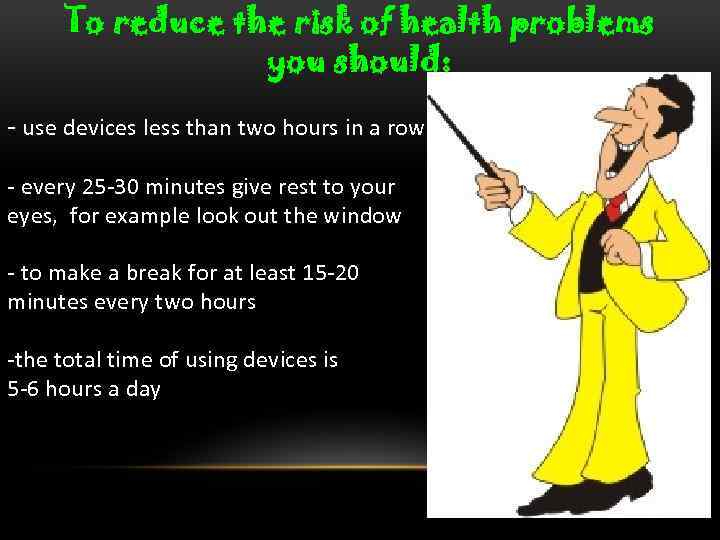 To reduce the risk of health problems you should:

- use devices less than two hours in a row

- every 25-30 minutes give rest to your eyes, for example look out the window

- to make a break for at least 15-20 minutes every two hours

-the total time of using devices is 5-6 hours a day